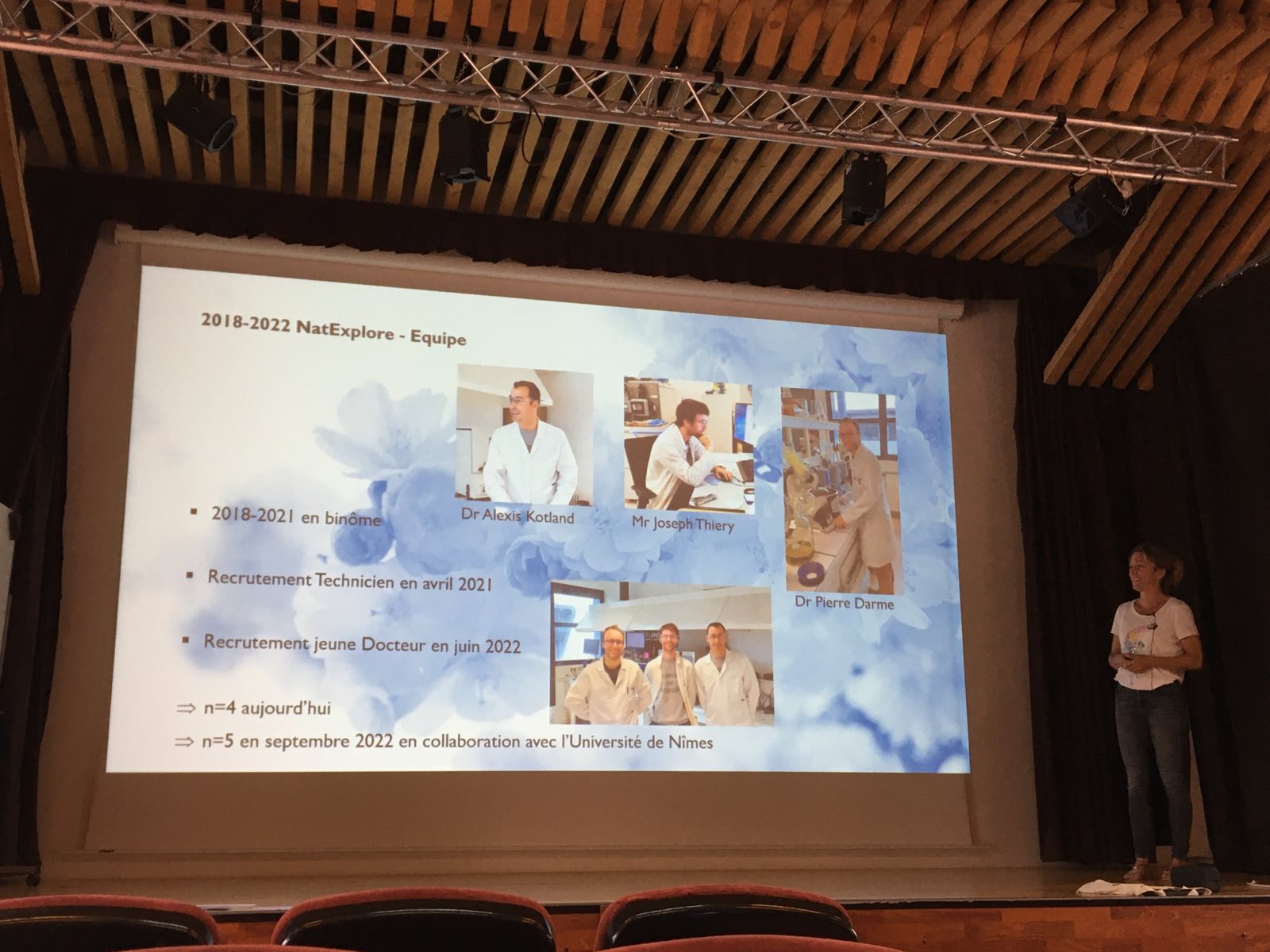 2018-2022 NatExplore - Equipe

Dr Alexis Kotland

Mr Joseph Thiery

Dr Pierre Darme

▪ 2018-2021 en binôme

▪ Recrutement Technicien en avril 2021

▪ Recrutement jeune Docteur en juin 2022

⇒ n=4 aujourd'hui

⇒ n=5 en septembre 2022 en collaboration avec l'Université de Nîmes